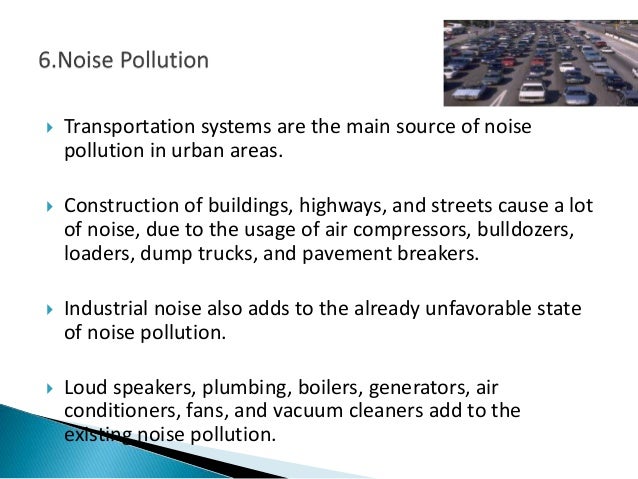 6.Noise Pollution

Transportation systems are the main source of noise pollution in urban areas.

Construction of buildings, highways, and streets cause a lot of noise, due to the usage of air compressors, bulldozers, loaders, dump trucks, and pavement breakers.

Industrial noise also adds to the already unfavorable state of noise pollution.

Loud speakers, plumbing, boilers, generators, air conditioners, fans, and vacuum cleaners add to the existing noise pollution.